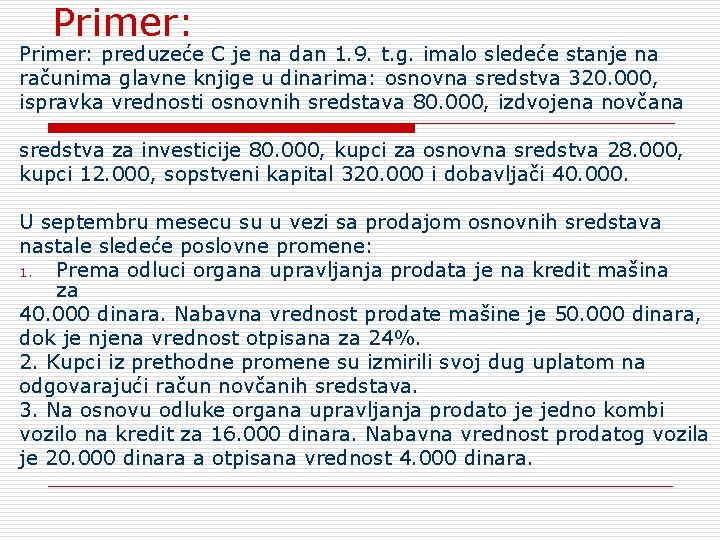 Primer:

Primer: preduzeće C je na dan 1.9. t.g. imalo sledeće stanje na računima glavne knjige u dinarima: osnovna sredstva 320.000, ispravka vrednosti osnovnih sredstava 80.000, izdvojena novčana

sredstva za investicije 80.000, kupci za osnovna sredstva 28.000, kupci 12.000, sopstveni kapital 320.000 i dobavljači 40.000.

U septembru mesecu su u vezi sa prodajom osnovnih sredstava nastale sledeće poslovne promene:

1. Prema odluci organa upravljanja prodata je na kredit mašina za

40.000 dinara. Nabavna vrednost prodate mašine je 50.000 dinara, dok je njena vrednost otpisana za 24%.
2. Kupci iz prethodne promene su izmirili svoj dug uplatom na odgovarajući račun novčanih sredstava.
3. Na osnovu odluke organa upravljanja prodato je jedno kombi vozilo na kredit za 16.000 dinara. Nabavna vrednost prodatog vozila je 20.000 dinara a otpisana vrednost 4.000 dinara.